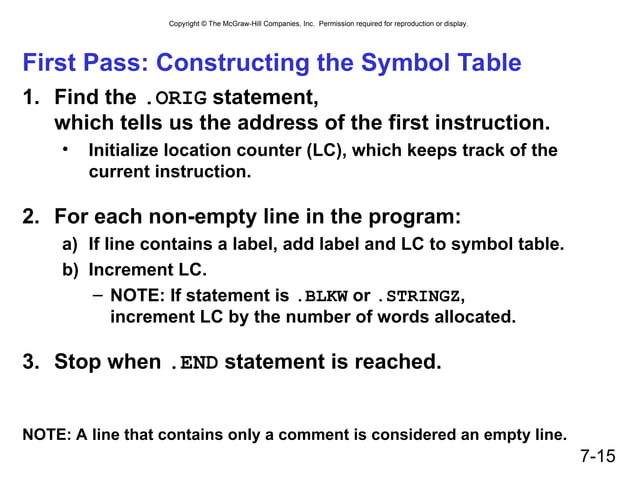 Copyright © The McGraw-Hill Companies, Inc. Permission required for reproduction or display.

First Pass: Constructing the Symbol Table

1. Find the .ORIG statement, which tells us the address of the first instruction.

• Initialize location counter (LC), which keeps track of the current instruction.

2. For each non-empty line in the program:

a) If line contains a label, add label and LC to symbol table.

b) Increment LC.

– NOTE: If statement is .BLKW or .STRINGZ, increment LC by the number of words allocated.

3. Stop when .END statement is reached.

NOTE: A line that contains only a comment is considered an empty line.

7-15